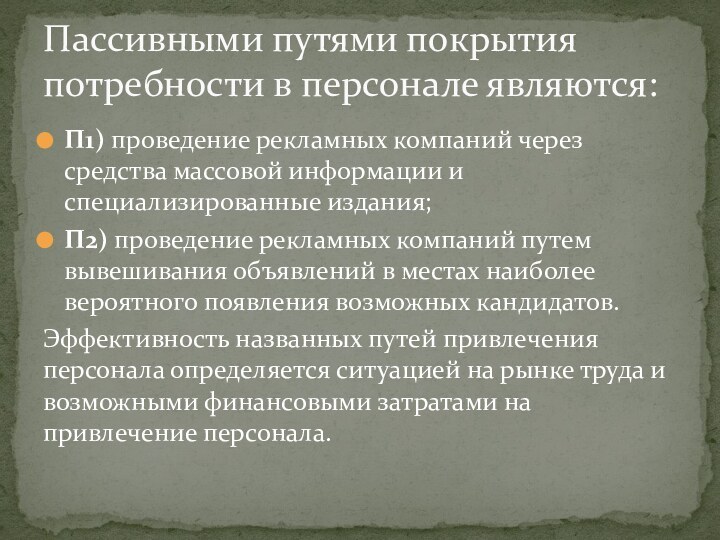 Пассивными путями покрытия потребности в персонале являются:

П1) проведение рекламных компаний через средства массовой информации и специализированные издания;

П2) проведение рекламных компаний путем вывешивания объявлений в местах наиболее вероятного появления возможных кандидатов.

Эффективность названных путей привлечения персонала определяется ситуацией на рынке труда и возможными финансовыми затратами на привлечение персонала.